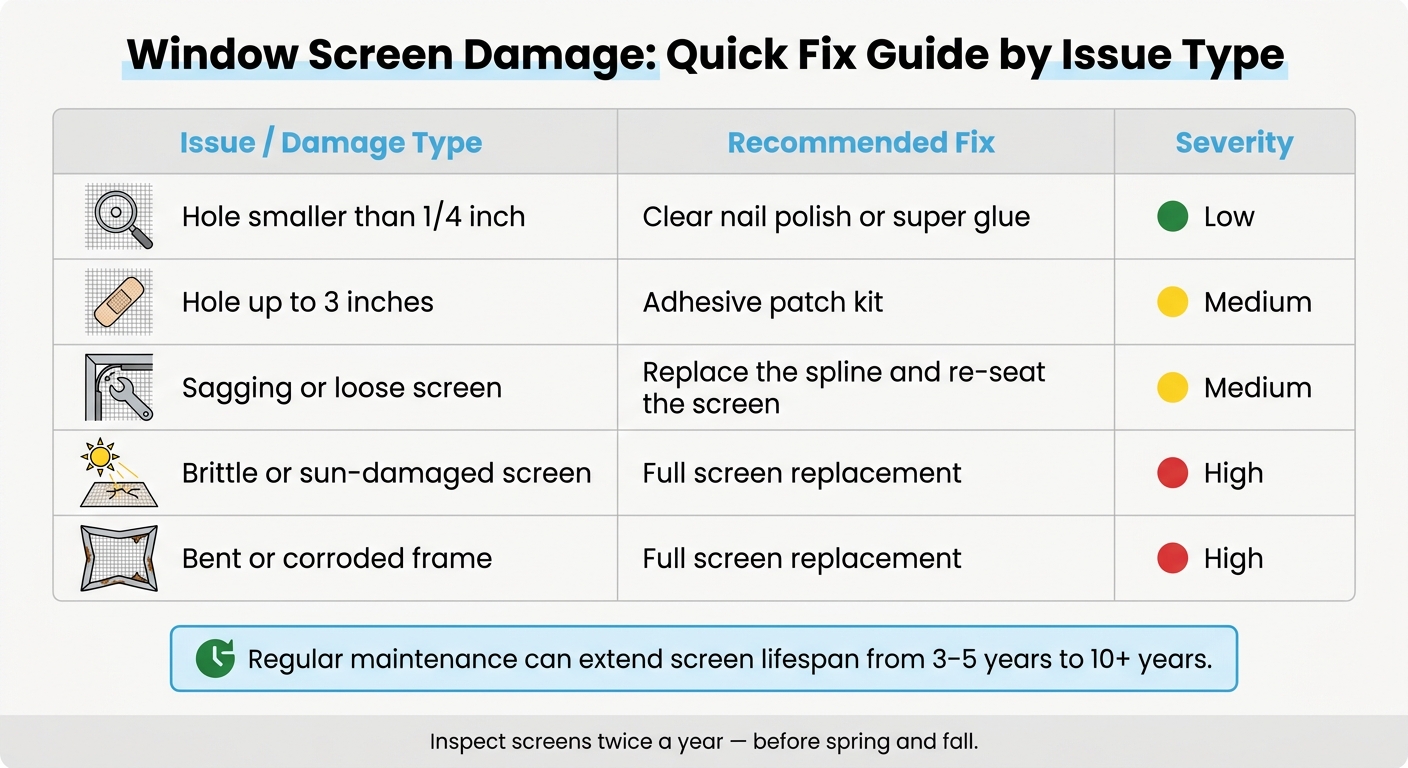 Window Screen Damage: Quick Fix Guide by Issue Type

| Issue / Damage Type | Recommended Fix | Severity |
|---|---|---|
| Hole smaller than 1/4 inch | Clear nail polish or super glue | Low |
| Hole up to 3 inches | Adhesive patch kit | Medium |
| Sagging or loose screen | Replace the spline and re-seat the screen | Medium |
| Brittle or sun-damaged screen | Full screen replacement | High |
| Bent or corroded frame | Full screen replacement | High |

Regular maintenance can extend screen lifespan from 3–5 years to 10+ years.

Inspect screens twice a year — before spring and fall.